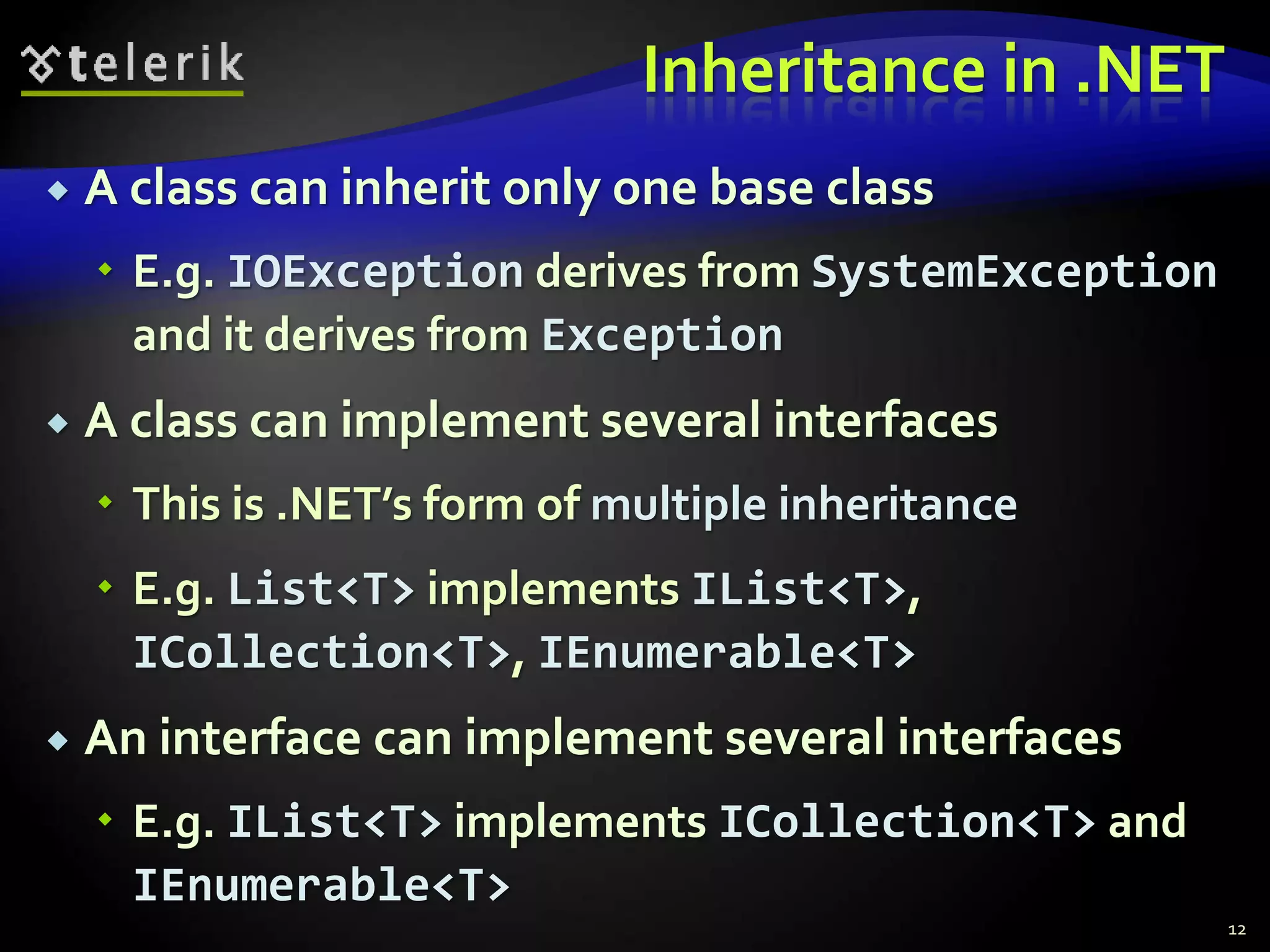 telerik

Inheritance in .NET

A class can inherit only one base class

E.g. IOException derives from SystemException and it derives from Exception

A class can implement several interfaces

This is .NET's form of multiple inheritance

E.g. List<T> implements IList<T>, ICollection<T>, IEnumerable<T>

An interface can implement several interfaces

E.g. IList<T> implements ICollection<T> and IEnumerable<T>

12